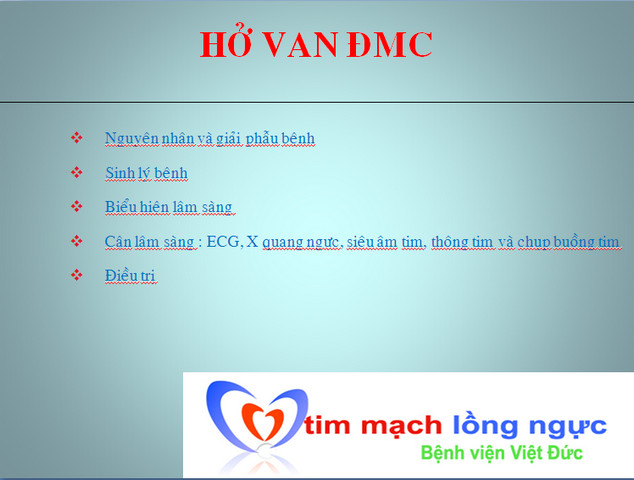 HỞ VAN ĐMC

❖ Nguyên nhân và giải phẫu bệnh

❖ Sinh lý bệnh

❖ Biểu hiện lâm sàng

❖ Cận lâm sàng : ECG, X quang ngực, siêu âm tim, thông tim và chụp buồng tim

❖ Điều trị

tim mạch lồng ngực
Bệnh viện Việt Đức